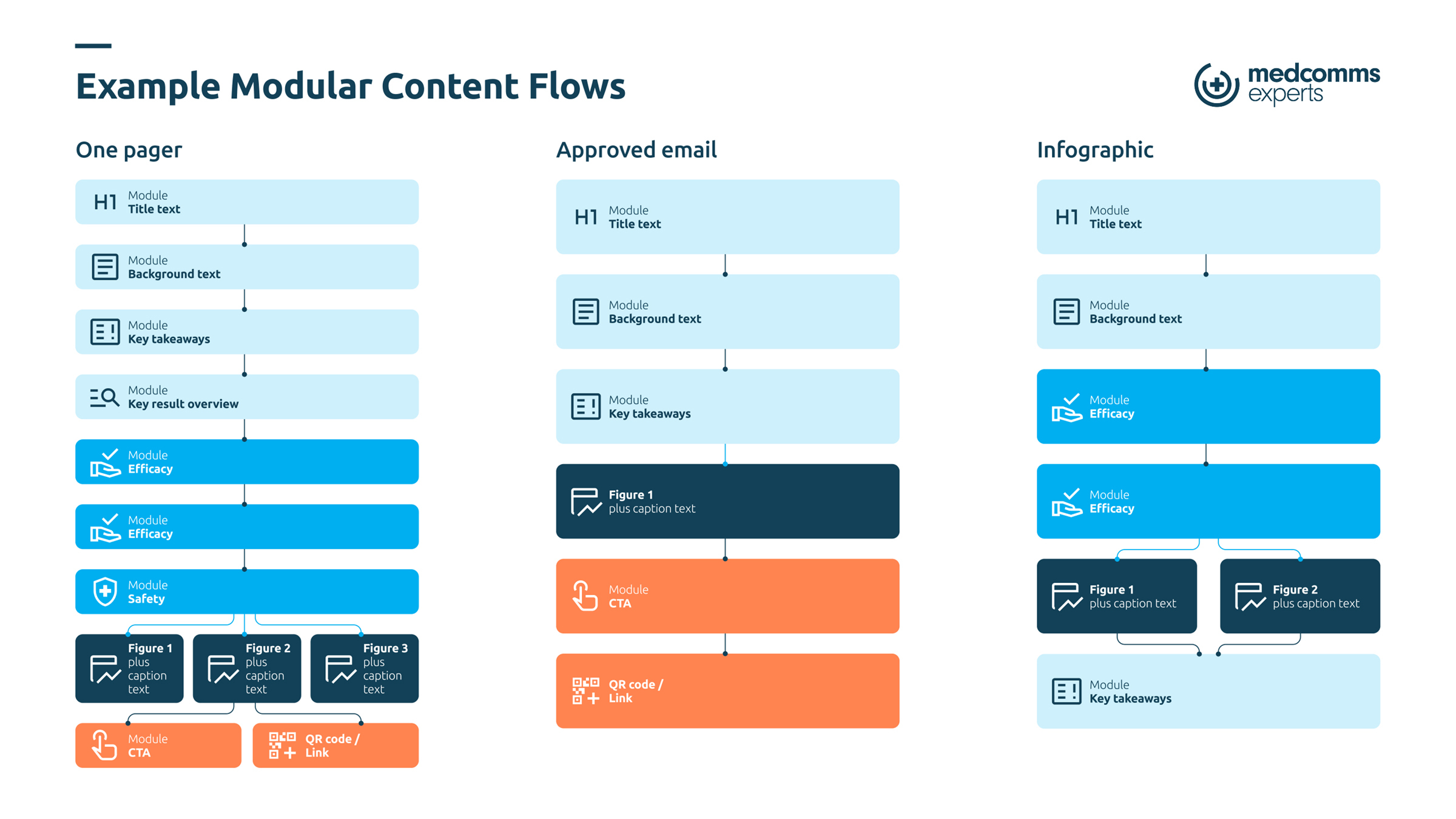 Example Modular Content Flows

medcomms experts

One pager

H1 Module
Title text

Module
Background text

Module
Key takeaways

Module
Key result overview

Module
Efficacy

Module
Efficacy

Module
Safety

Figure 1
plus caption text

Figure 2
plus caption text

Figure 3
plus caption text

Module
CTA

QR code /
Link

Approved email

H1 Module
Title text

Module
Background text

Module
Key takeaways

Figure 1
plus caption text

Module
CTA

QR code /
Link

Infographic

H1 Module
Title text

Module
Background text

Module
Efficacy

Module
Efficacy

Figure 1
plus caption text

Figure 2
plus caption text

Module
Key takeaways